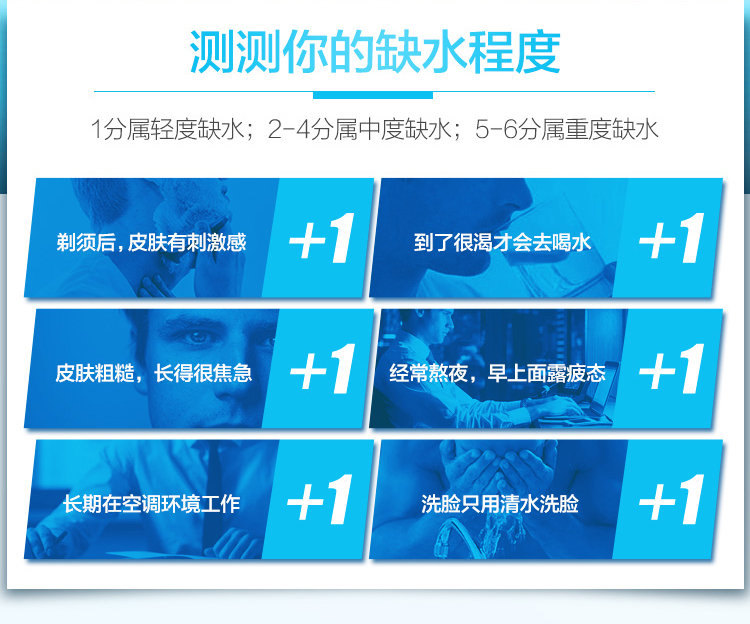 测测你的缺水程度

1分属轻度缺水；2-4分属中度缺水；5-6分属重度缺水

剃须后，皮肤有刺激感 +1

到了很渴才会去喝水 +1

皮肤粗糙，长得很焦急 +1

经常熬夜，早上面露疲态 +1

长期在空调环境工作 +1

洗脸只用清水洗脸 +1